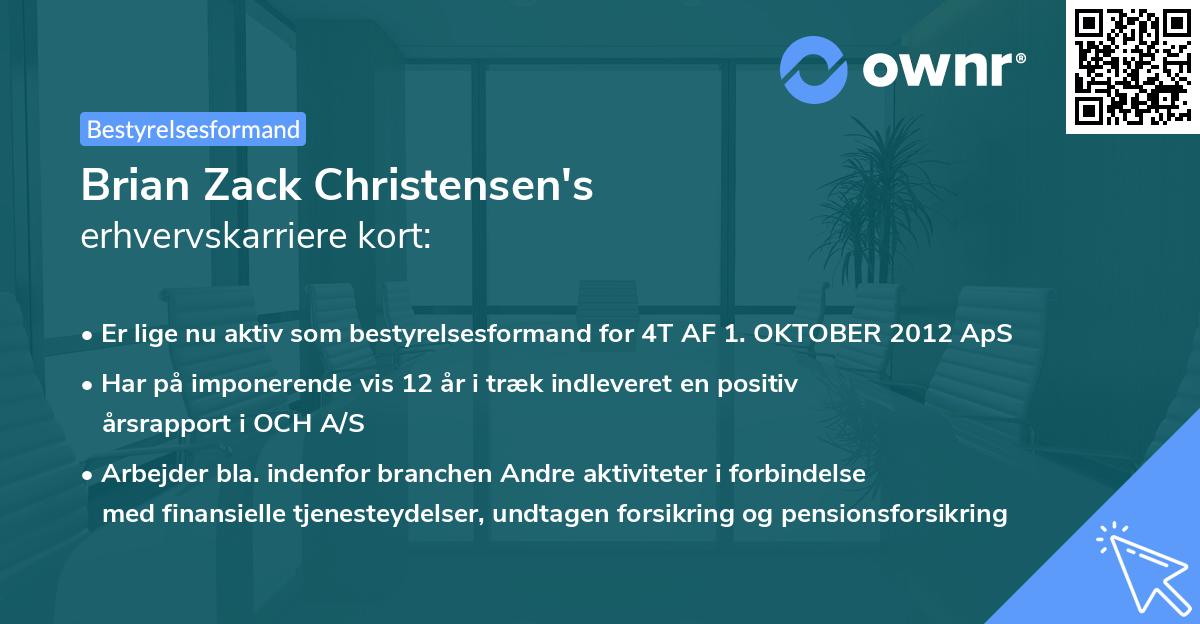 ownr®

Bestyrelsesformand

Brian Zack Christensen's
erhvervskarriere kort:

• Er lige nu aktiv som bestyrelsesformand for 4T AF 1. OKTOBER 2012 ApS

• Har på imponerende vis 12 år i træk indleveret en positiv årsrapport i OCH A/S

• Arbejder bla. indenfor branchen Andre aktiviteter i forbindelse med finansielle tjenesteydelser, undtagen forsikring og pensionsforsikring